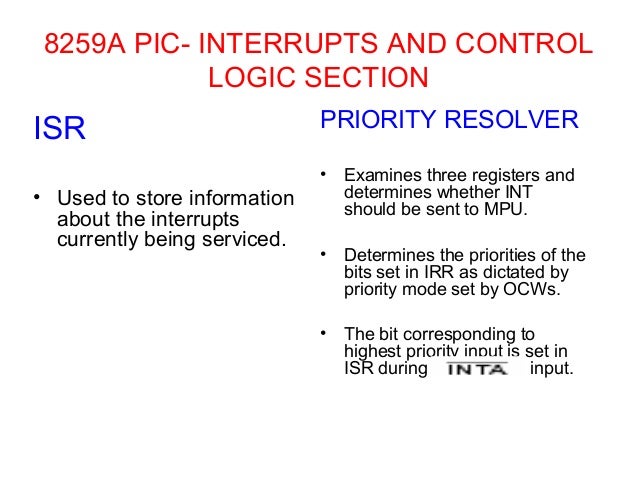 8259A PIC- INTERRUPTS AND CONTROL LOGIC SECTION

ISR

• Used to store information about the interrupts currently being serviced.

PRIORITY RESOLVER

• Examines three registers and determines whether INT should be sent to MPU.

• Determines the priorities of the bits set in IRR as dictated by priority mode set by OCWs.

• The bit corresponding to highest priority input is set in ISR during $\overline{INTA}$ input.